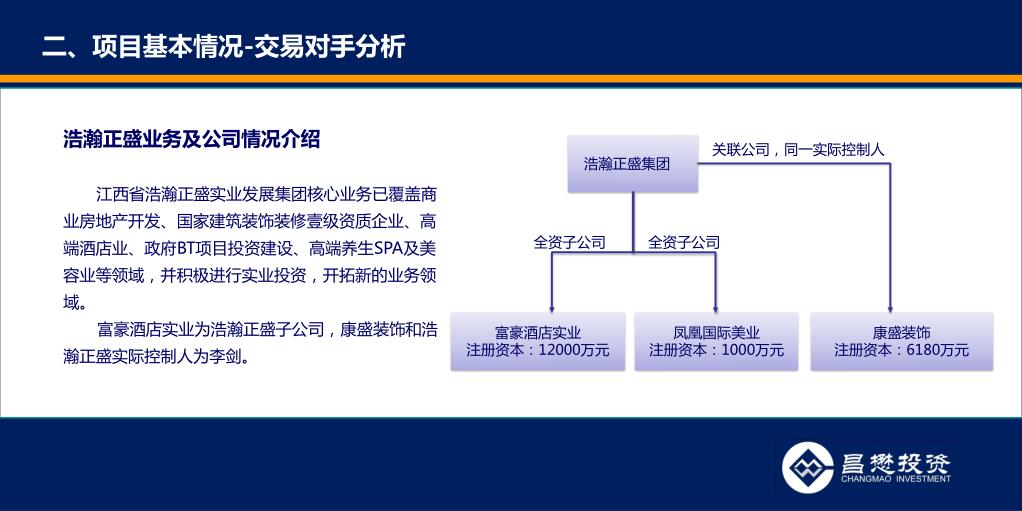 二、项目基本情况-交易对手分析

浩瀚正盛业务及公司情况介绍

江西省浩瀚正盛实业发展集团核心业务已覆盖商业房地产开发、国家建筑装饰装修壹级资质企业、高端酒店业、政府BT项目投资建设、高端养生SPA及美容业等领域，并积极进行实业投资，开拓新的业务领域。

富豪酒店实业为浩瀚正盛子公司，康盛装饰和浩瀚正盛实际控制人为李剑。

浩瀚正盛集团

关联公司，同一实际控制人

全资子公司

全资子公司

富豪酒店实业
注册资本：12000万元

凤凰国际美业
注册资本：1000万元

康盛装饰
注册资本：6180万元

昌懋投资
CHANGMAO INVESTMENT